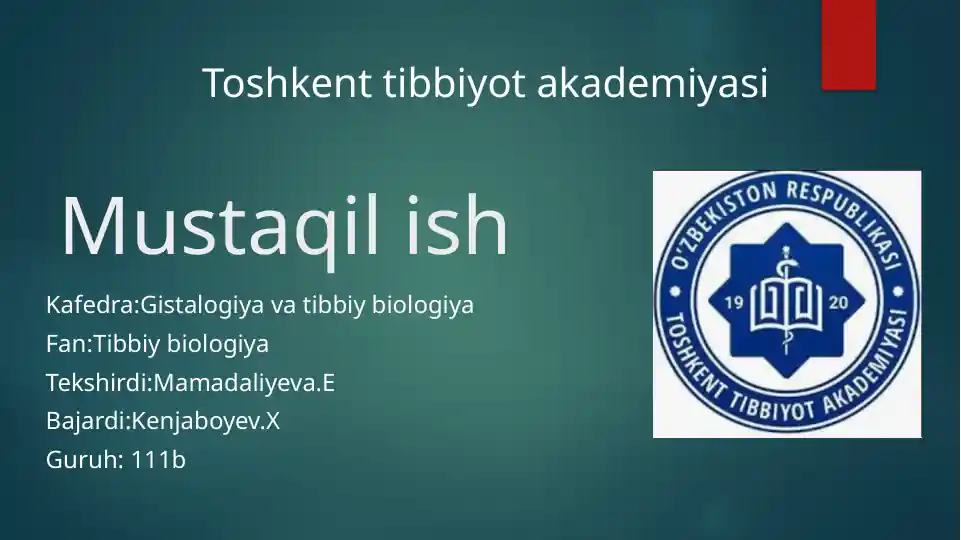 Toshkent tibbiyot akademiyasi

Mustaqil ish

Kafedra:Gistalogiya va tibbiy biologiya
Fan:Tibbiy biologiya
Tekshirdi:Mamadaliyeva.E
Bajardi:Kenjaboyev.X
Guruh: 111b

O'ZBEKISTON RESPUBLIKASI
19 20
TOSHKENT TIBBIYOT AKADEMIYASI